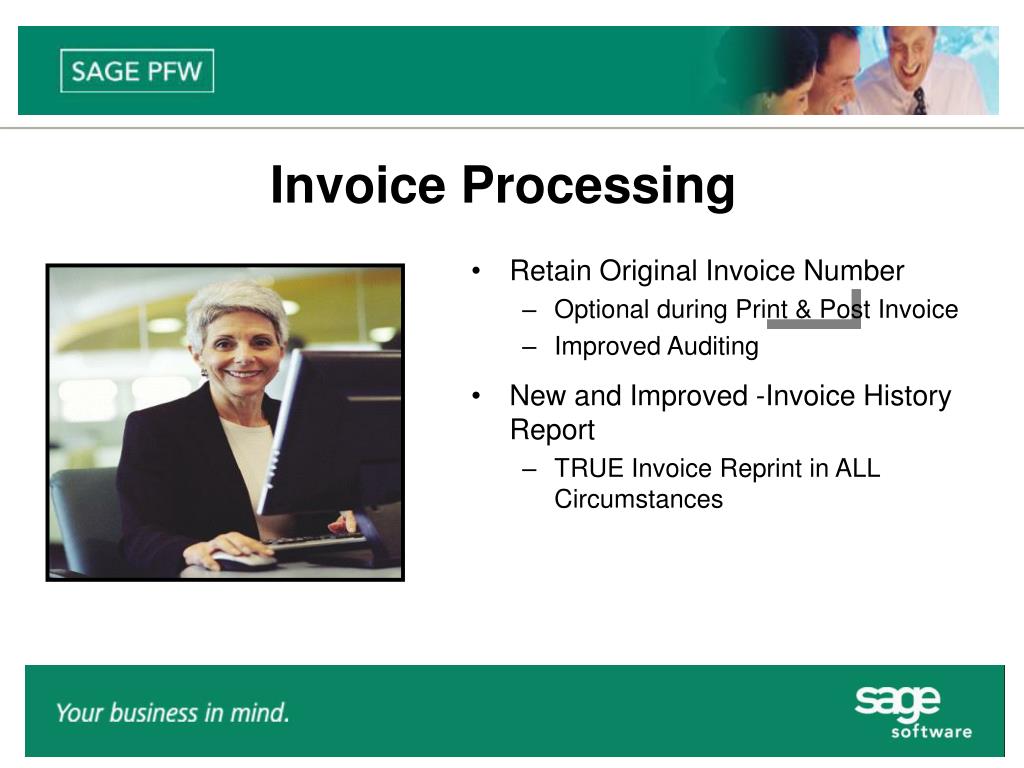 SAGE PFW

Invoice Processing

• Retain Original Invoice Number
– Optional during Print & Post Invoice
– Improved Auditing

• New and Improved -Invoice History Report
– TRUE Invoice Reprint in ALL Circumstances

Your business in mind.

sage
software